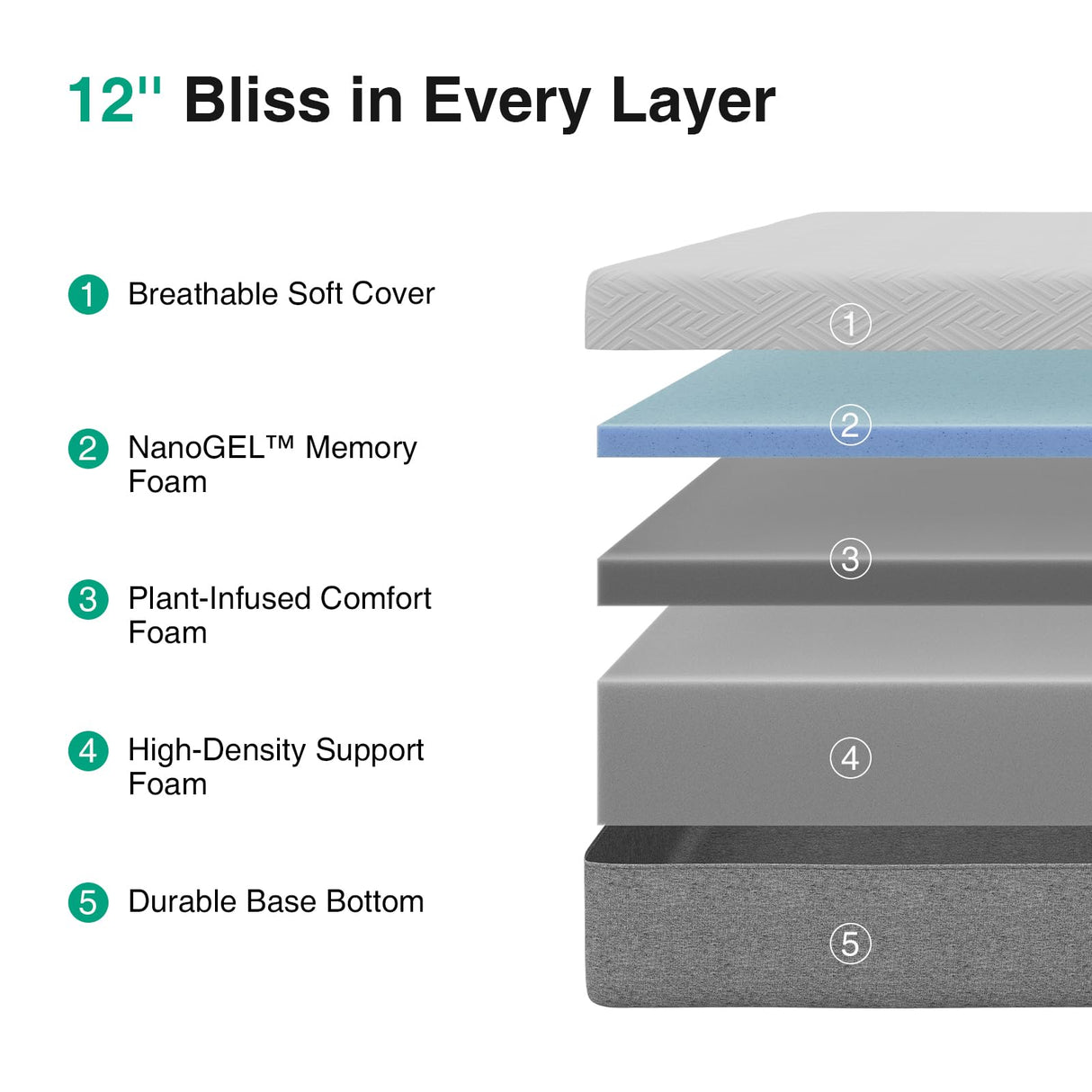 12'' Bliss in Every Layer

1 Breathable Soft Cover

2 NanoGEL™ Memory Foam

3 Plant-Infused Comfort Foam

4 High-Density Support Foam

5 Durable Base Bottom

1

2

3

4

5